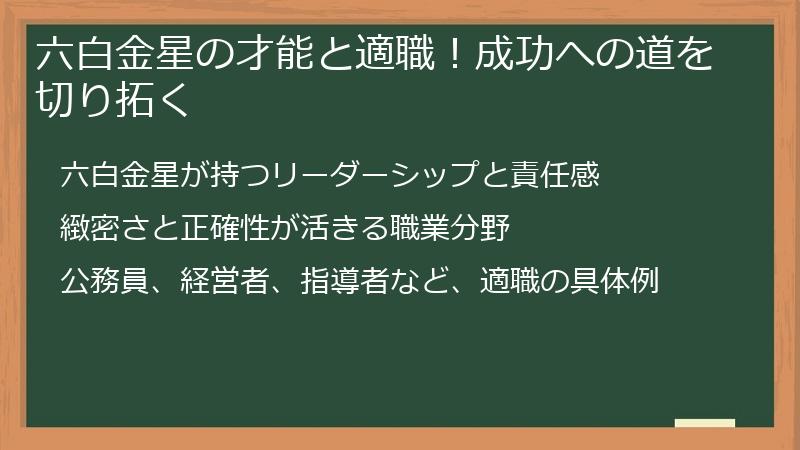 六白金星の才能と適職！成功への道を切り拓く

六白金星が持つリーダーシップと責任感

緻密さと正確性が活きる職業分野

公務員、経営者、指導者など、適職の具体例